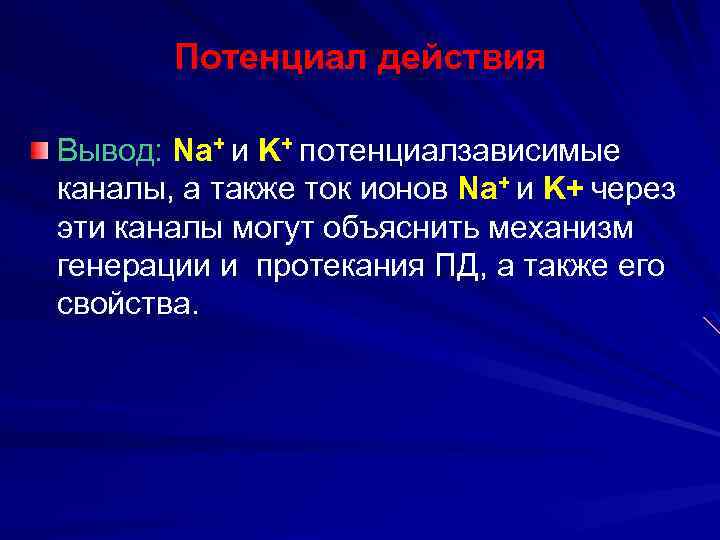 Потенциал действия

Вывод: $Na^+$ и $K^+$ потенциалзависимые каналы, а также ток ионов $Na^+$ и K+ через эти каналы могут объяснить механизм генерации и протекания ПД, а также его свойства.